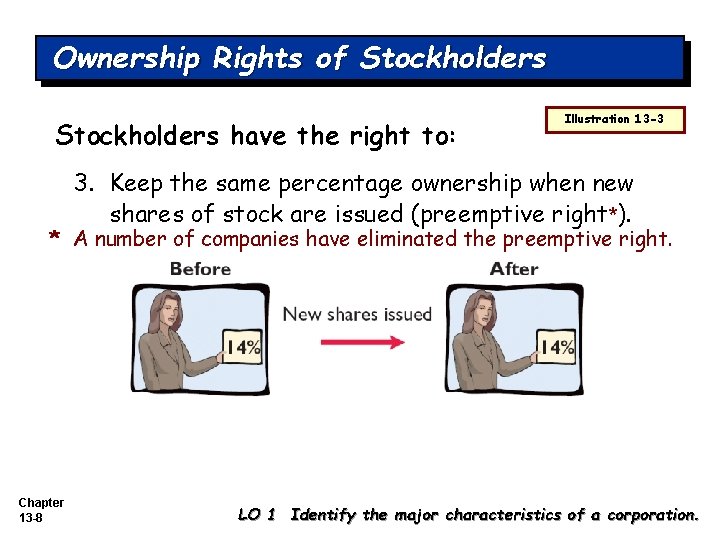 Ownership Rights of Stockholders

Illustration 13-3

Stockholders have the right to:

3. Keep the same percentage ownership when new shares of stock are issued (preemptive right*).

* A number of companies have eliminated the preemptive right.

Before

14%

New shares issued

After

14%

Chapter
13-8

LO 1 Identify the major characteristics of a corporation.